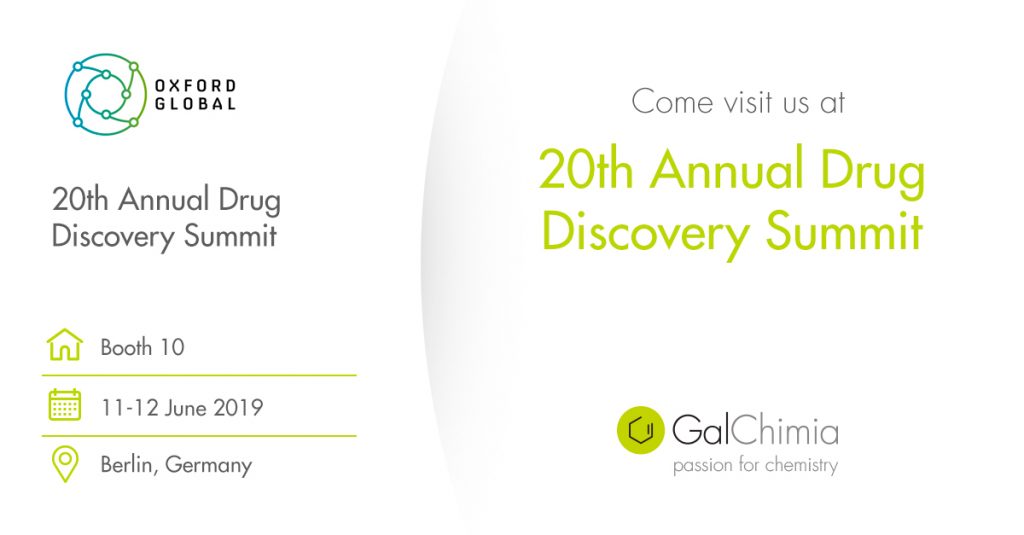 OXFORD GLOBAL

20th Annual Drug Discovery Summit

Booth 10

11-12 June 2019

Berlin, Germany

Come visit us at

20th Annual Drug Discovery Summit

GalChimia
passion for chemistry